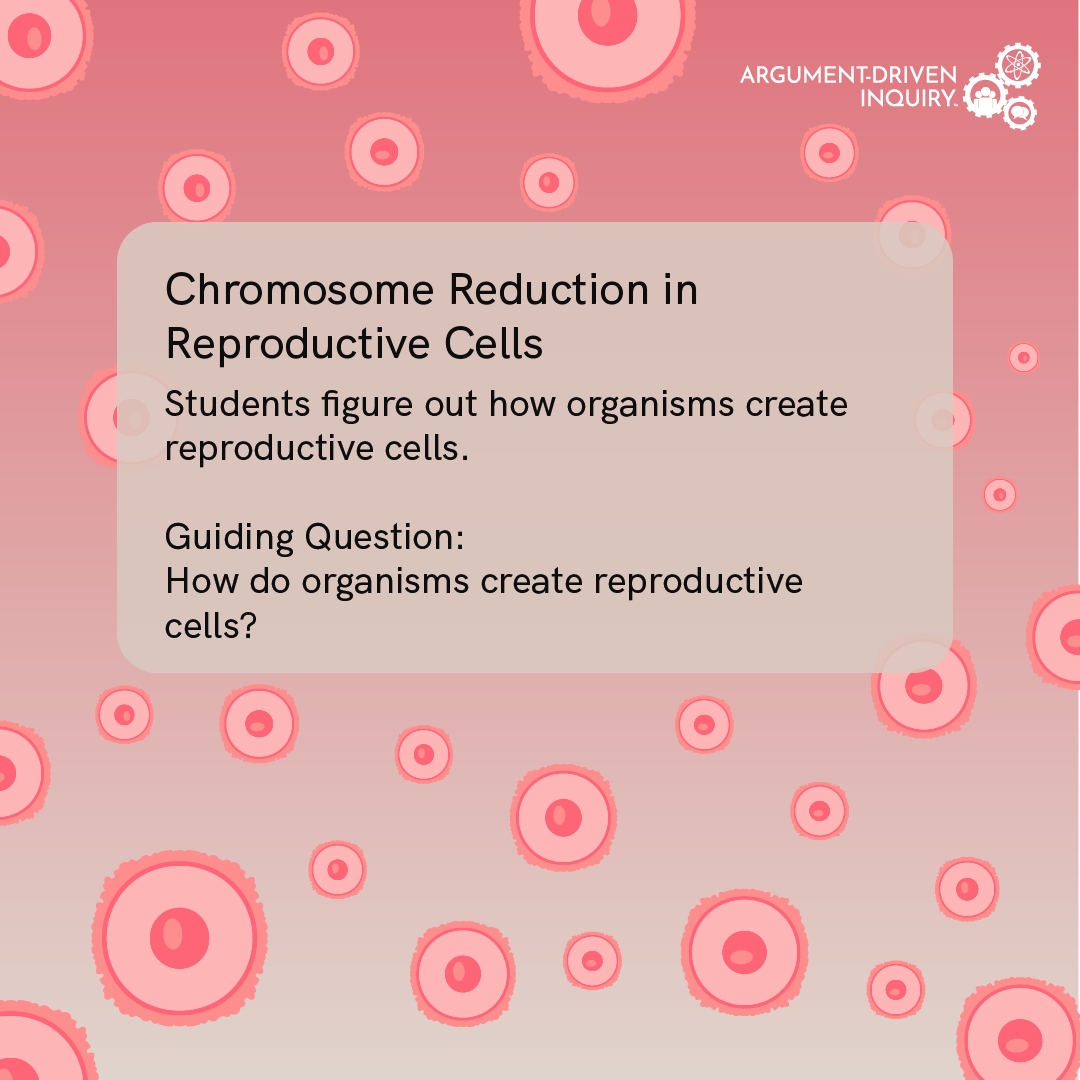 ARGUMENT-DRIVEN INQUIRY.

Chromosome Reduction in Reproductive Cells

Students figure out how organisms create reproductive cells.

Guiding Question:
How do organisms create reproductive cells?